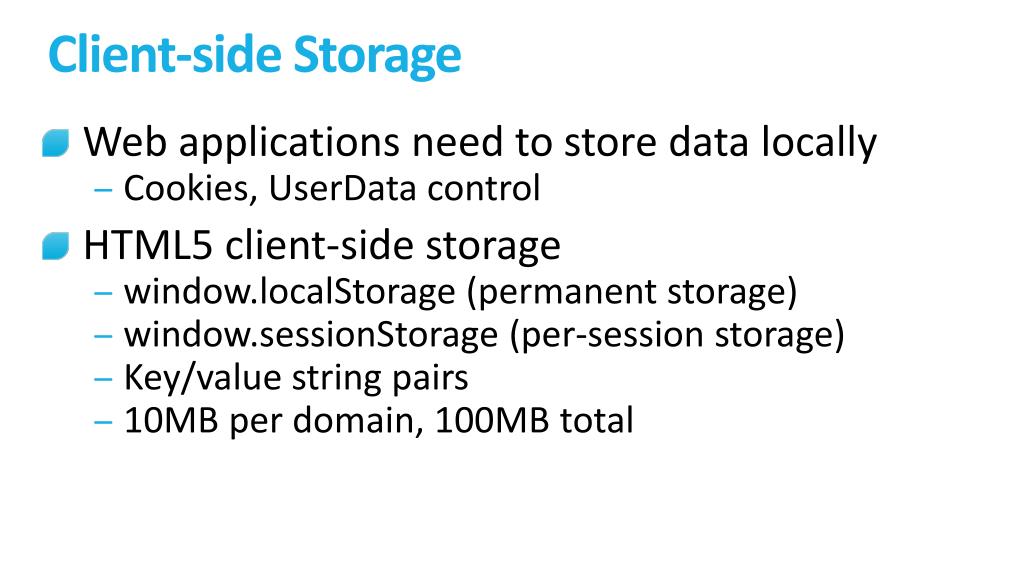 Client-side Storage

Web applications need to store data locally
– Cookies, UserData control

HTML5 client-side storage
– window.localStorage (permanent storage)
– window.sessionStorage (per-session storage)
– Key/value string pairs
– 10MB per domain, 100MB total